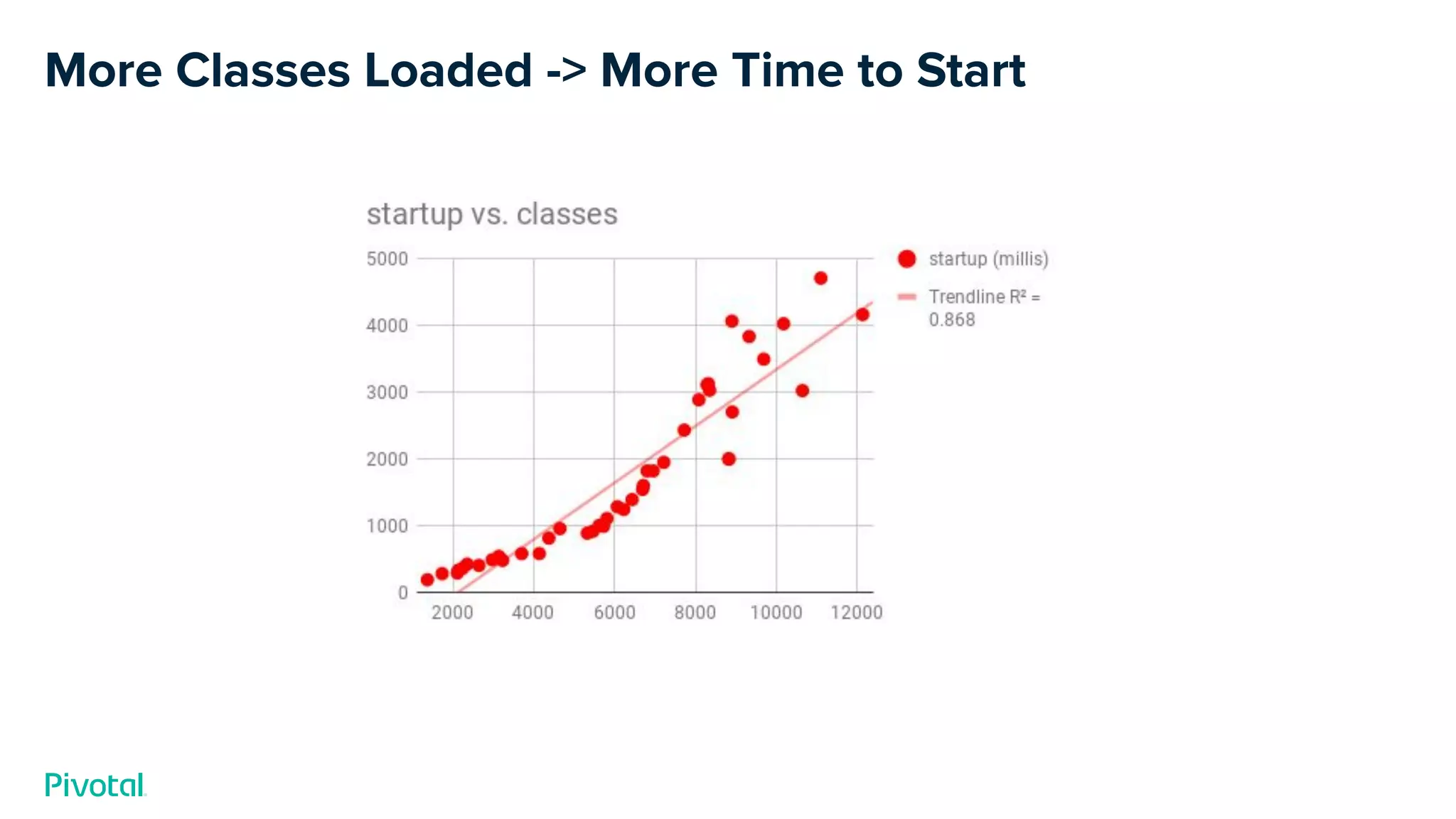 More Classes Loaded -> More Time to Start

startup vs. classes

5000
4000
3000
2000
1000
0

2000 4000 6000 8000 10000 12000

startup (millis)
Trendline R² = 0.868

Pivotal